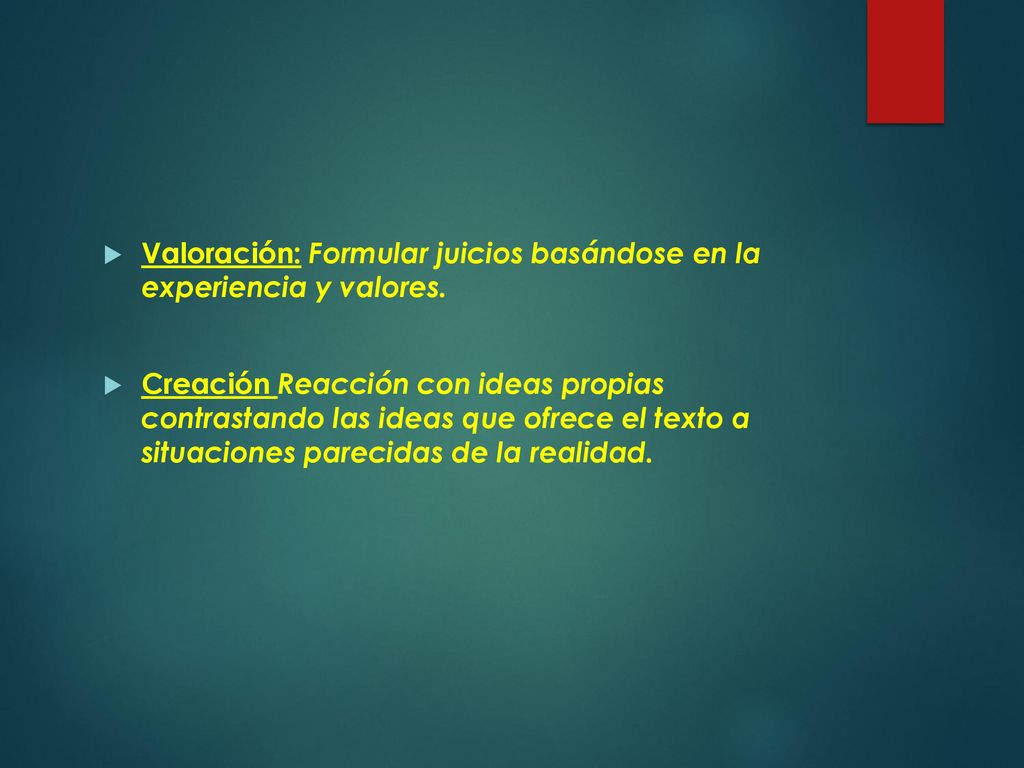 Valoración: Formular juicios basándose en la experiencia y valores.

Creación Reacción con ideas propias contrastando las ideas que ofrece el texto a situaciones parecidas de la realidad.